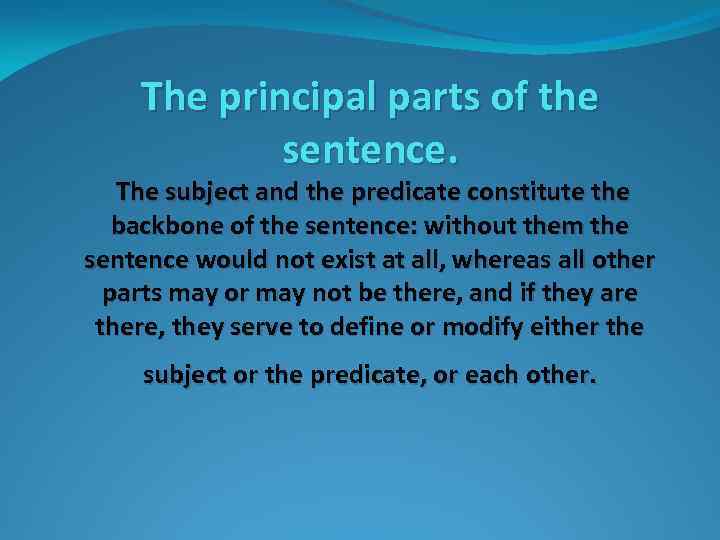 The principal parts of the sentence.

The subject and the predicate constitute the backbone of the sentence: without them the sentence would not exist at all, whereas all other parts may or may not be there, and if they are there, they serve to define or modify either the subject or the predicate, or each other.